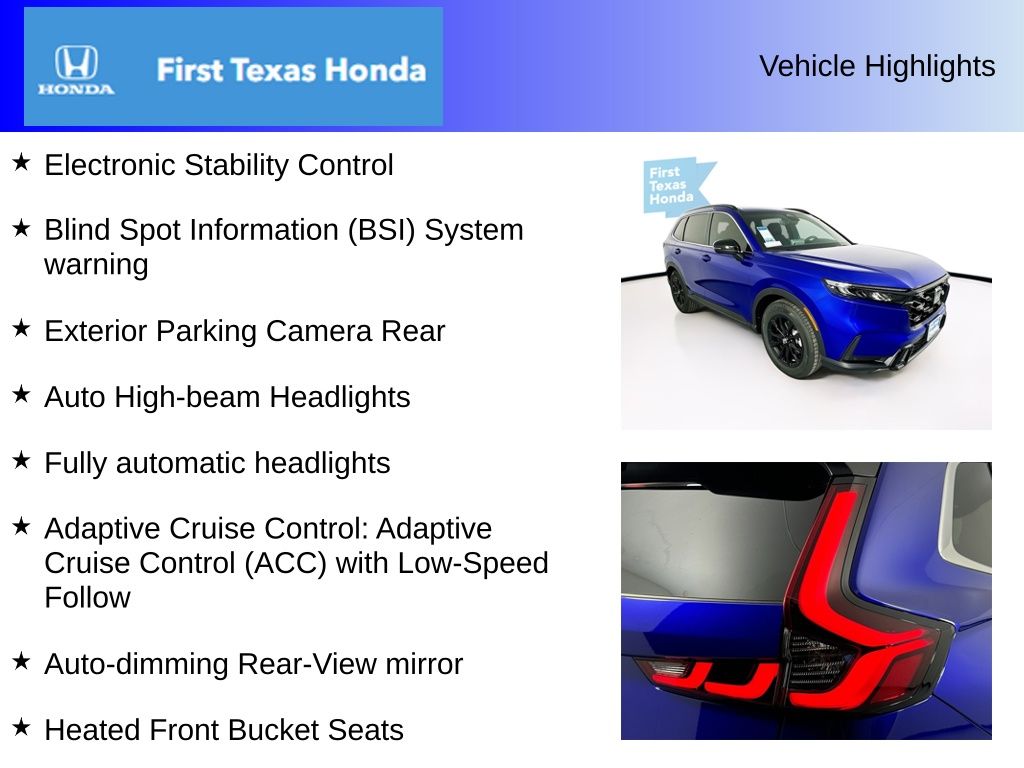 HONDA

First Texas Honda

Vehicle Highlights

★ Electronic Stability Control

★ Blind Spot Information (BSI) System warning

★ Exterior Parking Camera Rear

★ Auto High-beam Headlights

★ Fully automatic headlights

★ Adaptive Cruise Control: Adaptive Cruise Control (ACC) with Low-Speed Follow

★ Auto-dimming Rear-View mirror

★ Heated Front Bucket Seats

First Texas Honda